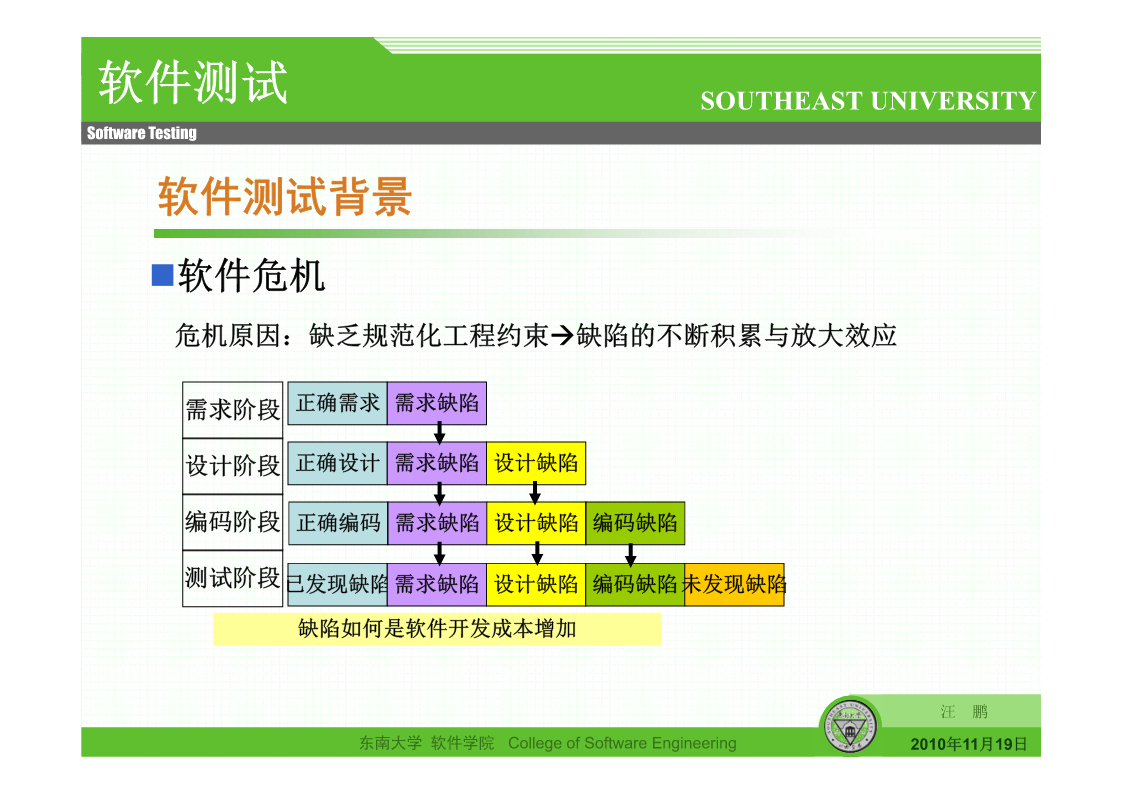 软件测试

SOUTHEAST UNIVERSITY

Software Testing

软件测试背景

■软件危机

危机原因：缺乏规范化工程约束→缺陷的不断积累与放大效应

| 需求阶段 | 正确需求 | 需求缺陷 | | | |
|---|---|---|---|---|---|
| 设计阶段 | 正确设计 | 需求缺陷 | 设计缺陷 | | |
| 编码阶段 | 正确编码 | 需求缺陷 | 设计缺陷 | 编码缺陷 | |
| 测试阶段 | 已发现缺陷 | 需求缺陷 | 设计缺陷 | 编码缺陷 | 未发现缺陷 |

缺陷如何是软件开发成本增加

汪 鹏

东南大学 软件学院 College of Software Engineering

2010年11月19日